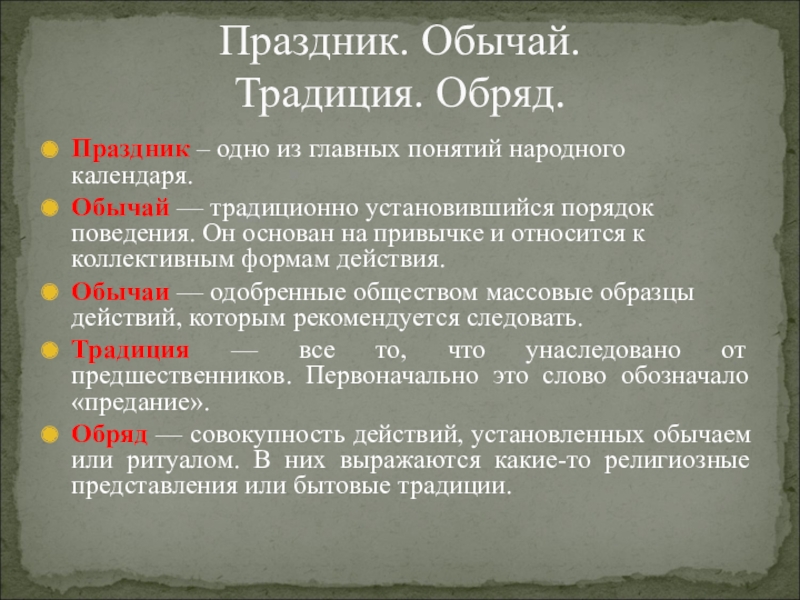 Праздник. Обычай.
Традиция. Обряд.

Праздник – одно из главных понятий народного календаря.

Обычай — традиционно установившийся порядок поведения. Он основан на привычке и относится к коллективным формам действия.

Обычаи — одобренные обществом массовые образцы действий, которым рекомендуется следовать.

Традиция — все то, что унаследовано от предшественников. Первоначально это слово обозначало «предание».

Обряд — совокупность действий, установленных обычаем или ритуалом. В них выражаются какие-то религиозные представления или бытовые традиции.